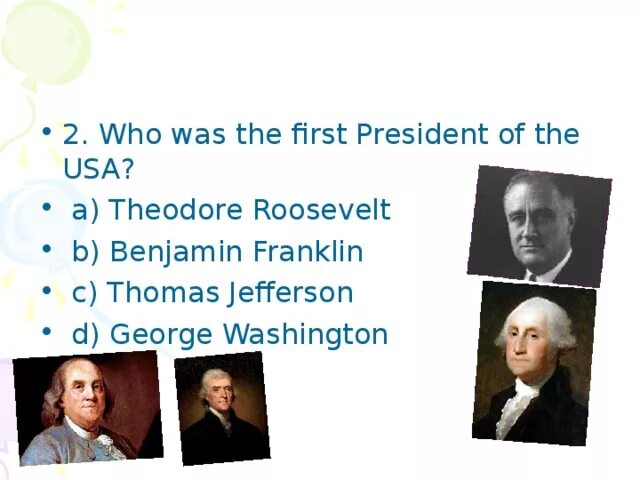 • 2. Who was the first President of the USA?

• a) Theodore Roosevelt

• b) Benjamin Franklin

• c) Thomas Jefferson

• d) George Washington